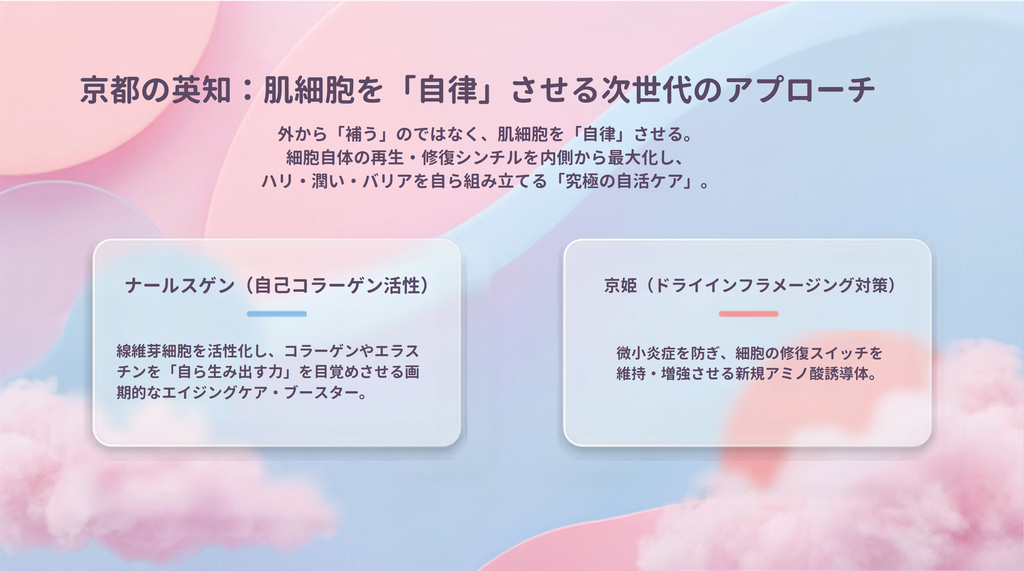 京都の英知：肌細胞を「自律」させる次世代のアプローチ

外から「補う」のではなく、肌細胞を「自律」させる。
細胞自体の再生・修復シンチルを内側から最大化し、
ハリ・潤い・バリアを自ら組み立てる「究極の自活ケア」。

ナールスゲン（自己コラーゲン活性）

線維芽細胞を活性化し、コラーゲンやエラスチンを「自ら生み出す力」を目覚めさせる画期的なエイジングケア・ブースター。

京姫（ドライインフラメージング対策）

微小炎症を防ぎ、細胞の修復スイッチを維持・増強させる新規アミノ酸誘導体。